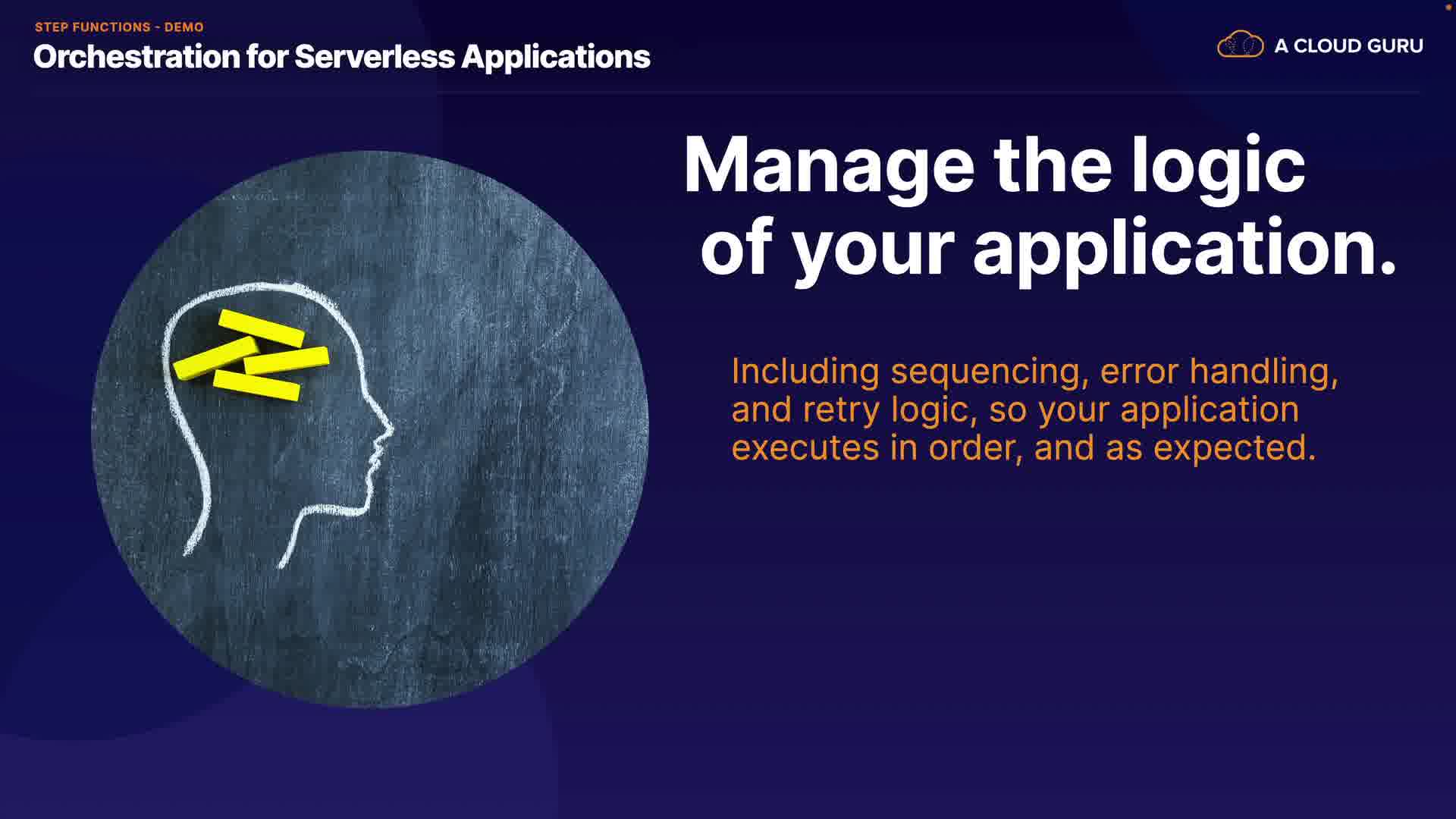 STEP FUNCTIONS - DEMO
Orchestration for Serverless Applications

A CLOUD GURU

Manage the logic of your application.

Including sequencing, error handling, and retry logic, so your application executes in order, and as expected.